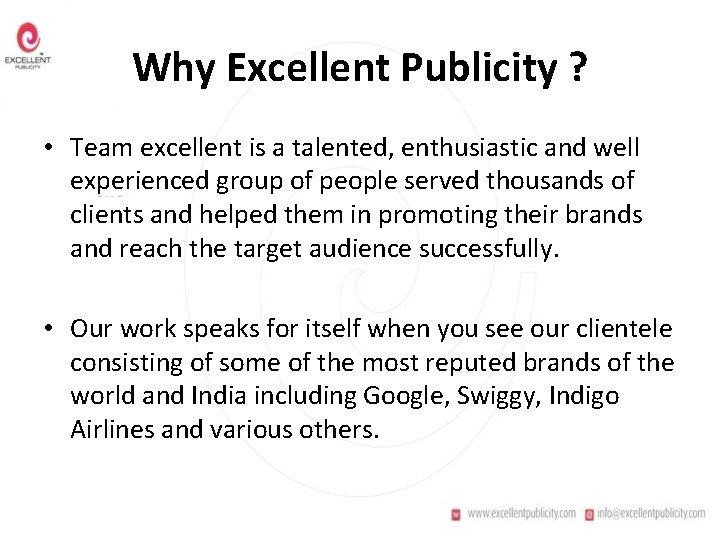 EXCELLENT PUBLICITY

Why Excellent Publicity ?

• Team excellent is a talented, enthusiastic and well experienced group of people served thousands of clients and helped them in promoting their brands and reach the target audience successfully.

• Our work speaks for itself when you see our clientele consisting of some of the most reputed brands of the world and India including Google, Swiggy, Indigo Airlines and various others.

www.excellentpublicity.com info@excellentpublicity.com